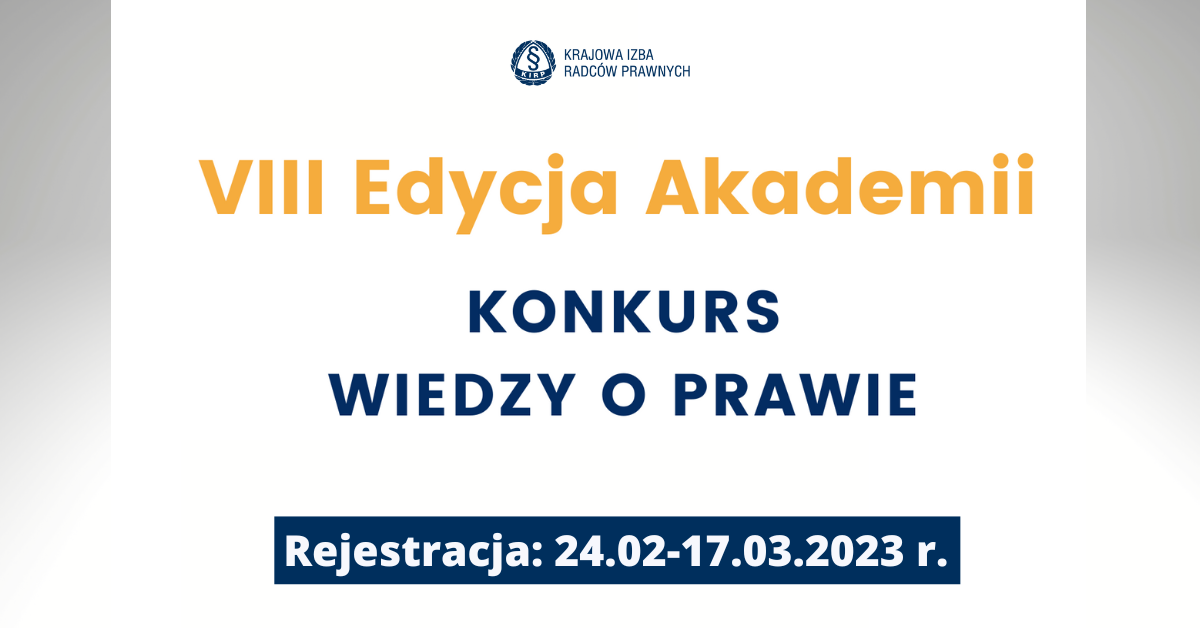 § KIRP
KRAJOWA IZBA RADCÓW PRAWNYCH

VIII Edycja Akademii

KONKURS
WIEDZY O PRAWIE

Rejestracja: 24.02-17.03.2023 r.